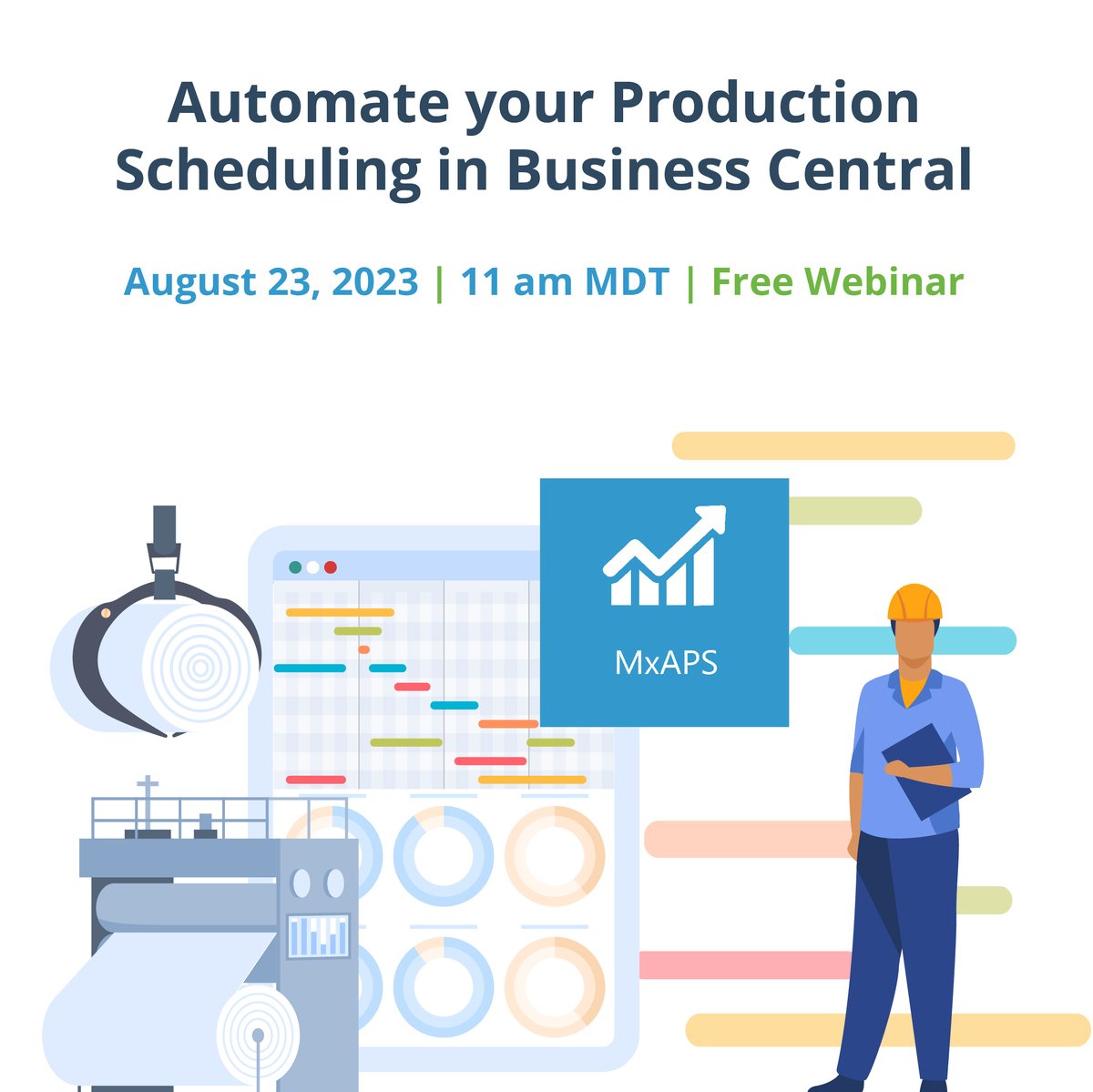 Automate your Production Scheduling in Business Central

August 23, 2023 | 11 am MDT | Free Webinar

MxAPS